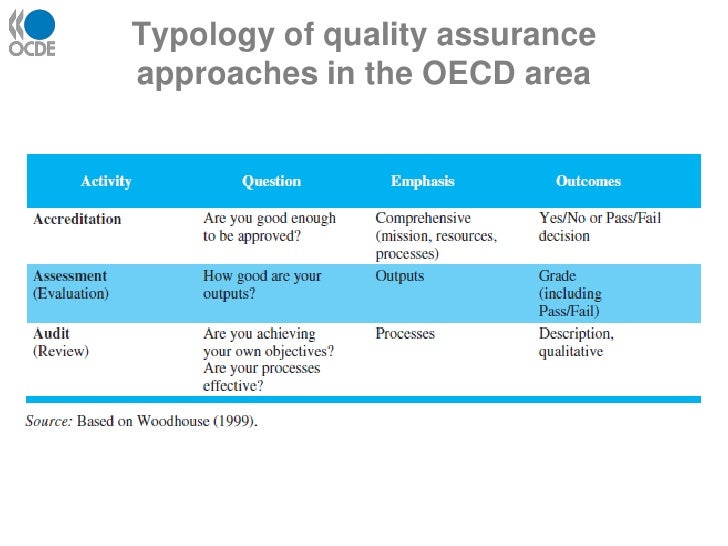 OCDE

Typology of quality assurance approaches in the OECD area

| Activity | Question | Emphasis | Outcomes |
|---|---|---|---|
| Accreditation | Are you good enough to be approved? | Comprehensive (mission, resources, processes) | Yes/No or Pass/Fail decision |
| Assessment (Evaluation) | How good are your outputs? | Outputs | Grade (including Pass/Fail) |
| Audit (Review) | Are you achieving your own objectives? Are your processes effective? | Processes | Description, qualitative |

Source: Based on Woodhouse (1999).